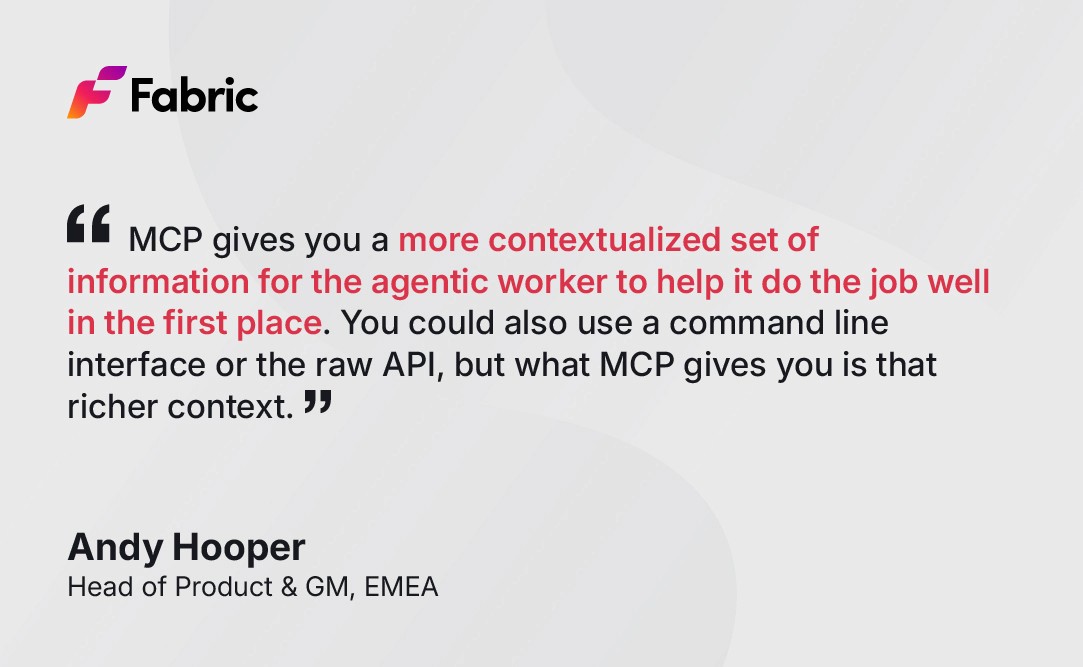 Fabric

“ MCP gives you a more contextualized set of information for the agentic worker to help it do the job well in the first place. You could also use a command line interface or the raw API, but what MCP gives you is that richer context. ”

Andy Hooper
Head of Product & GM, EMEA